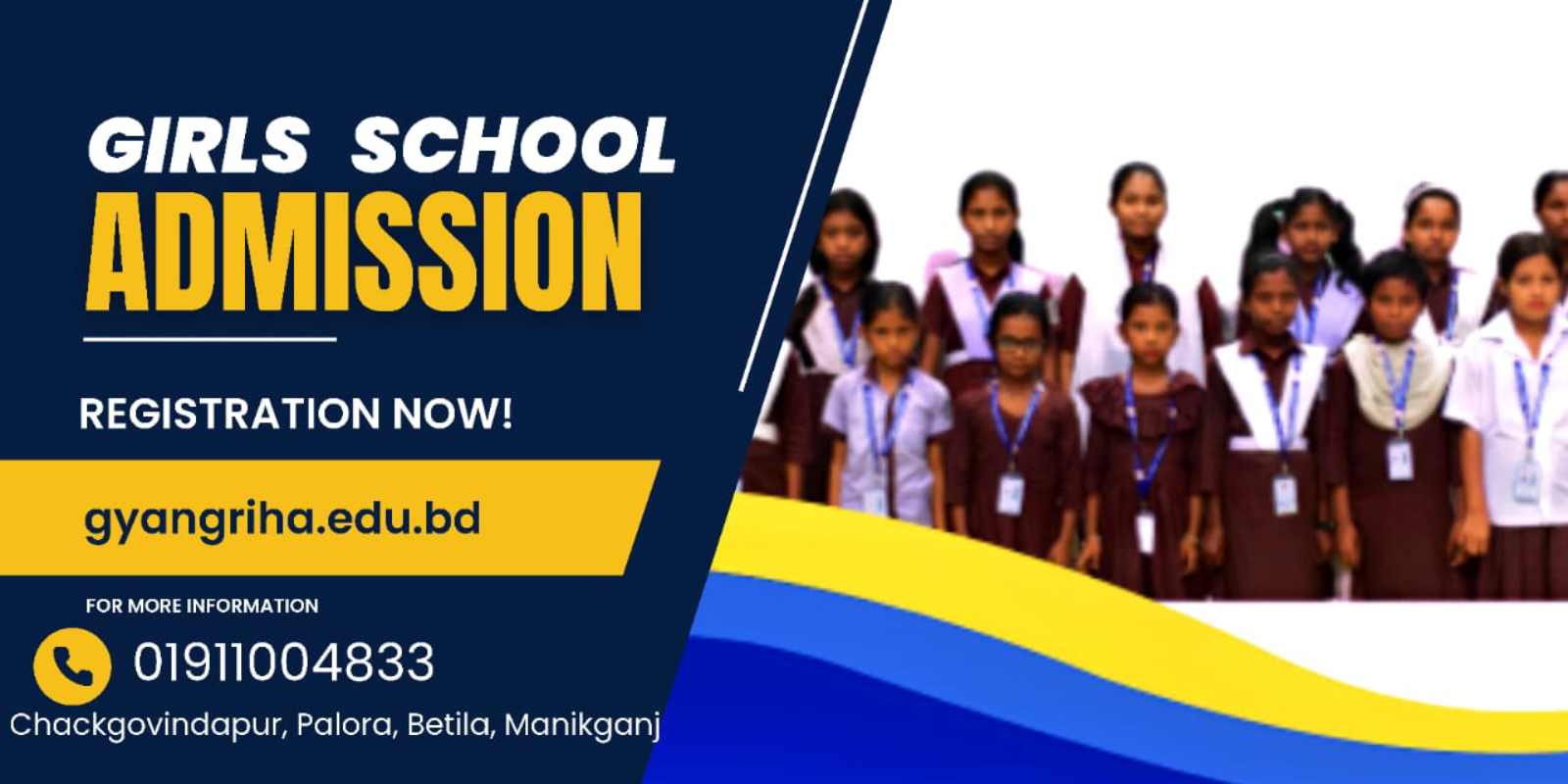 GIRLS SCHOOL
ADMISSION

REGISTRATION NOW!

gyangriha.edu.bd

FOR MORE INFORMATION

01911004833

Chackgovindapur, Palora, Betila, Manikganj